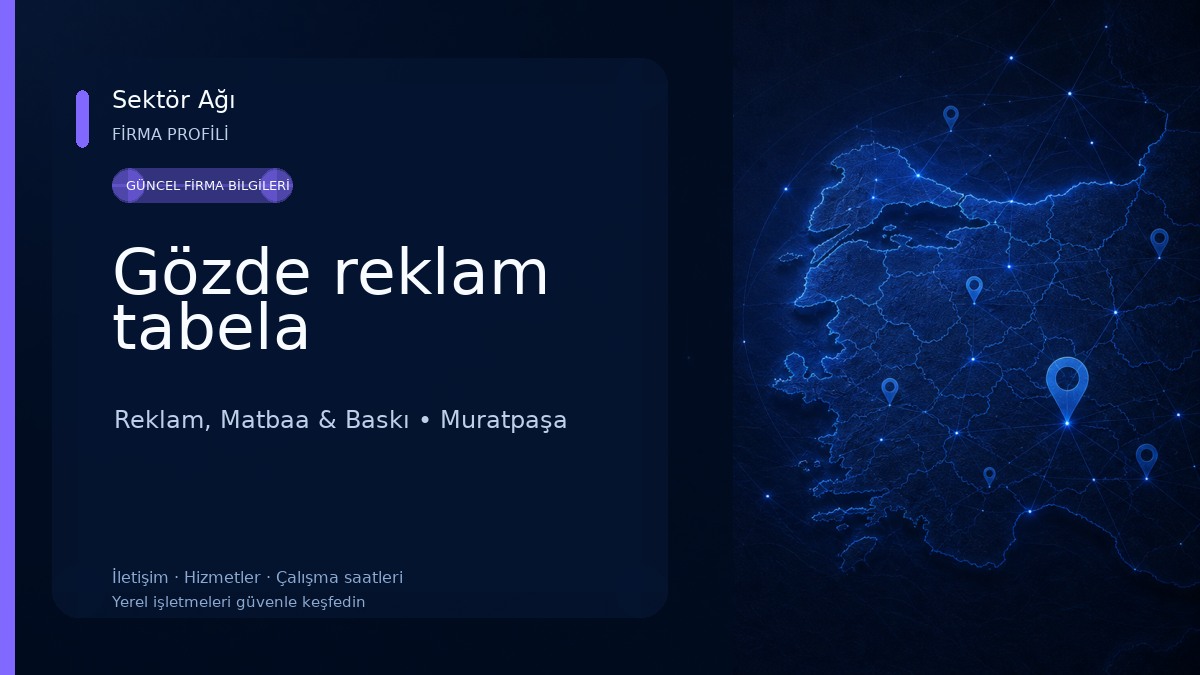 Sektör Ağı
FİRMA PROFİLİ

GÜNCEL FİRMA BİLGİLERİ

Gözde reklam tabela

Reklam, Matbaa & Baskı • Muratpaşa

İletişim · Hizmetler · Çalışma saatleri
Yerel işletmeleri güvenle keşfedin